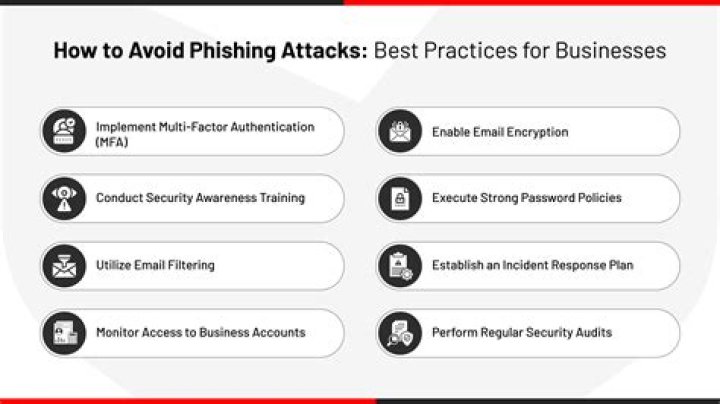 How to Avoid Phishing Attacks: Best Practices for Businesses

Implement Multi-Factor Authentication (MFA)

Conduct Security Awareness Training

Utilize Email Filtering

Monitor Access to Business Accounts

Enable Email Encryption

Execute Strong Password Policies

Establish an Incident Response Plan

Perform Regular Security Audits